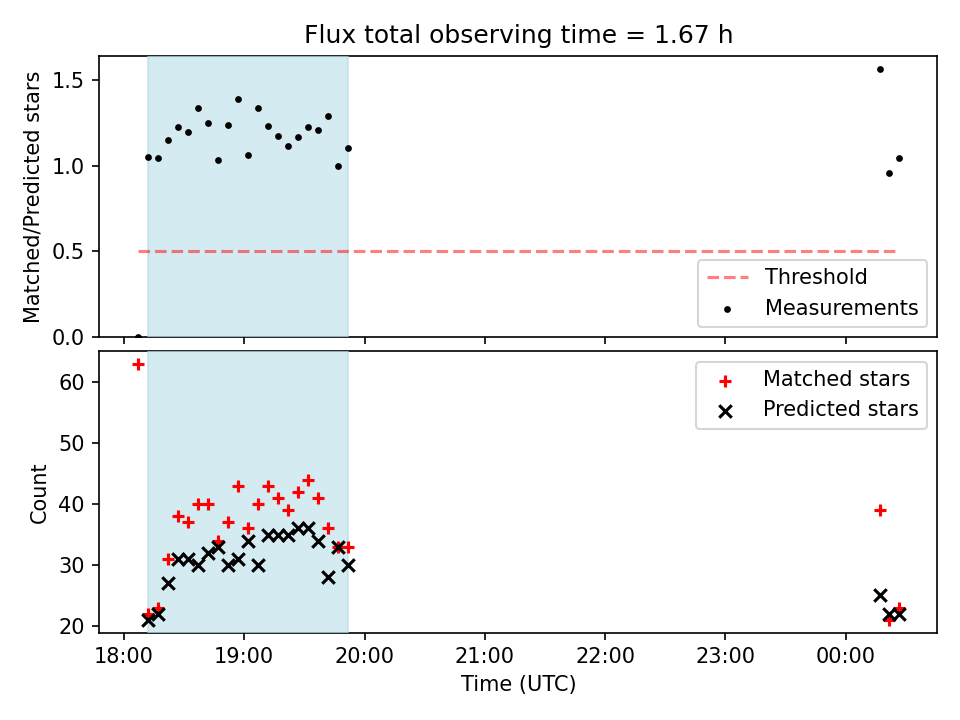 Flux total observing time = 1.67 h

Matched/Predicted stars

1.5
1.0
0.5
0.0

Threshold
Measurements

Count

60
50
40
30
20

Matched stars
Predicted stars

18:00
19:00
20:00
21:00
22:00
23:00
00:00

Time (UTC)